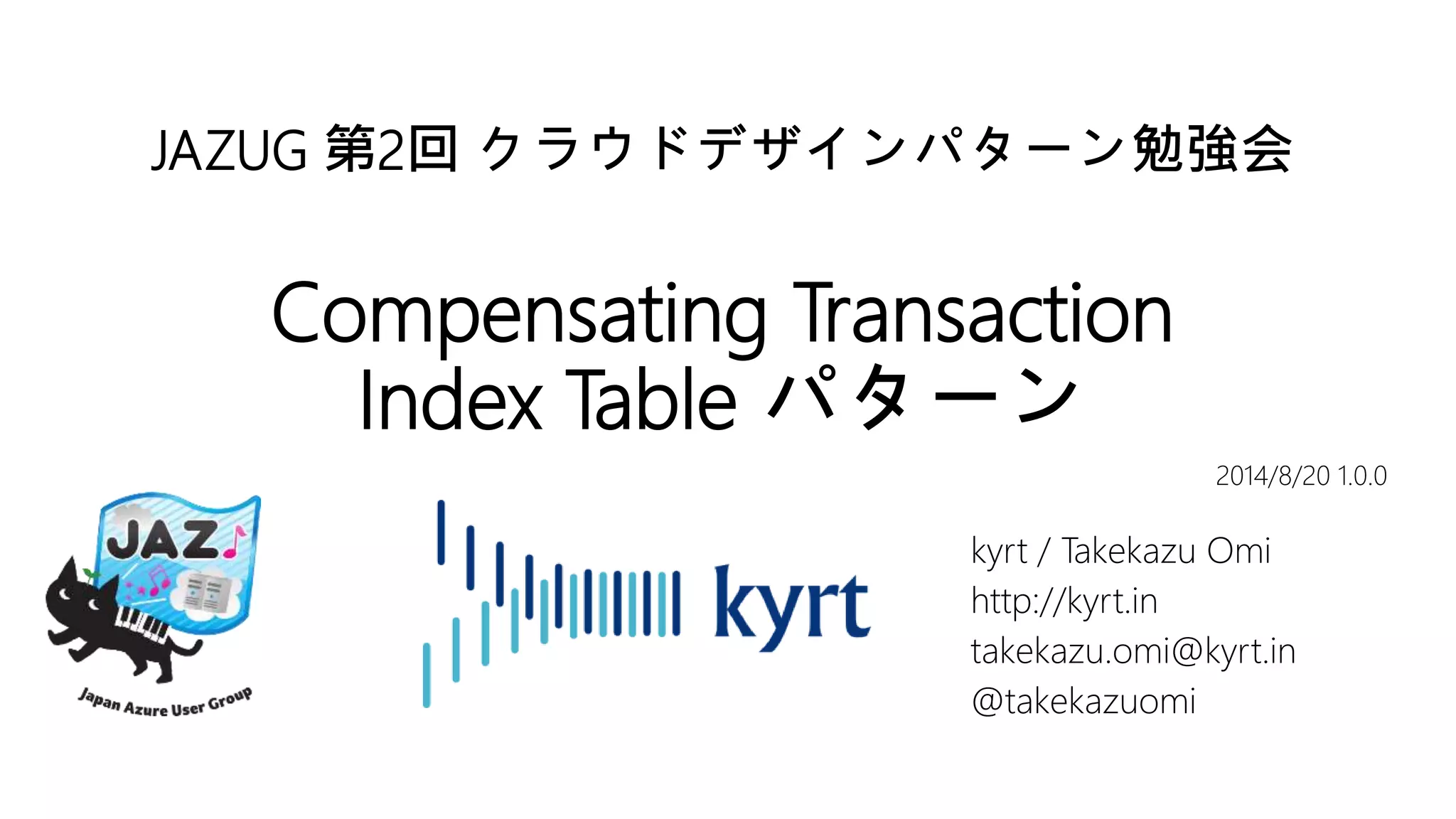 JAZUG 第2回 クラウドデザインパターン勉強会

Compensating Transaction
Index Table パターン

2014/8/20 1.0.0

JAZ

Japan Azure User Group

kyrt

kyrt / Takekazu Omi
http://kyrt.in
takekazu.omi@kyrt.in
@takekazuomi